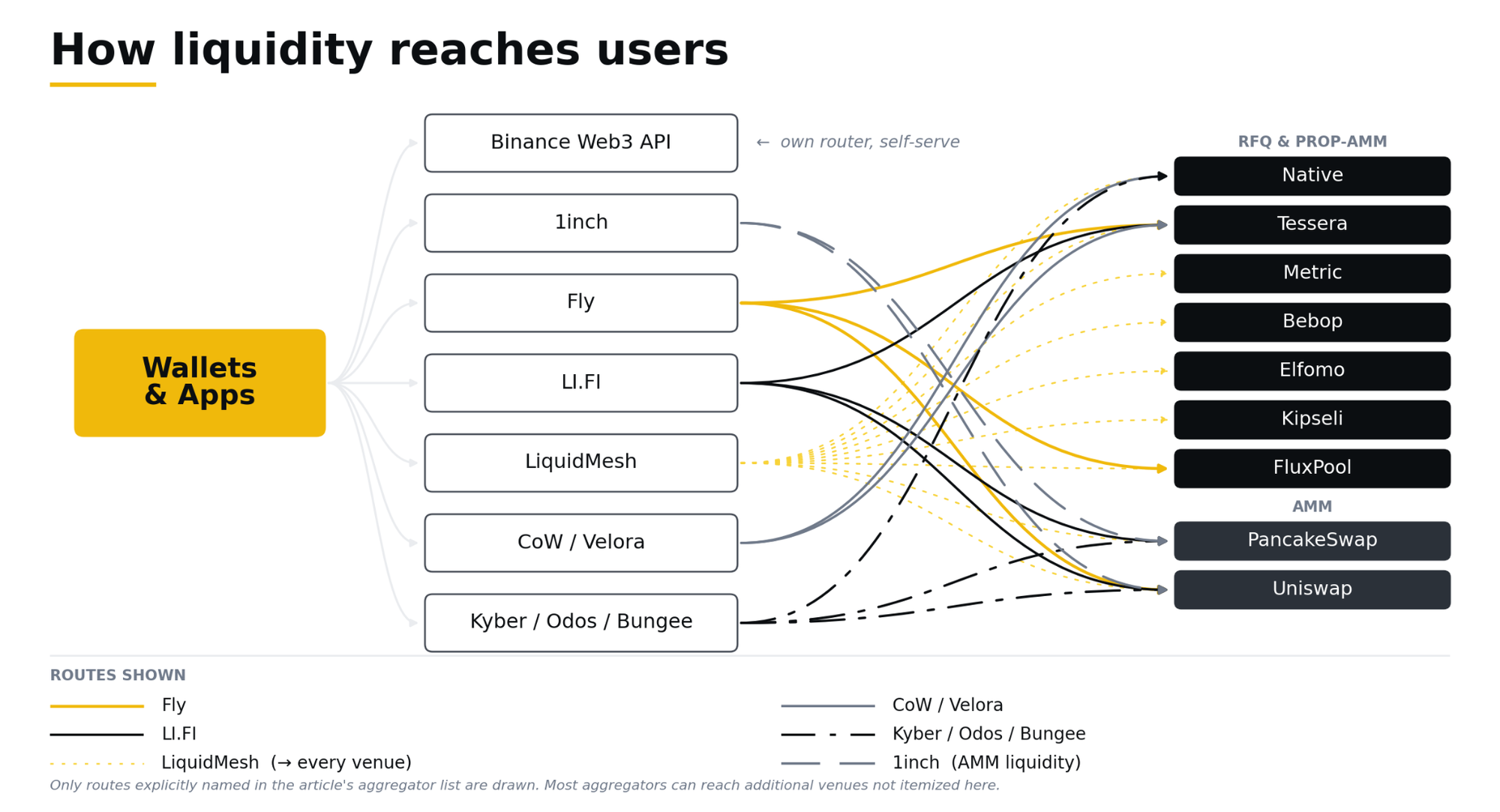 How liquidity reaches users

Wallets & Apps

Binance Web3 API

← own router, self-serve

1inch

Fly

LI.FI

LiquidMesh

CoW / Velora

Kyber / Odos / Bungee

RFQ & PROP-AMM

Native

Tessera

Metric

Bebop

Elfomo

Kipseli

FluxPool

AMM

PancakeSwap

Uniswap

ROUTES SHOWN

Fly

LI.FI

LiquidMesh (→ every venue)

CoW / Velora

Kyber / Odos / Bungee

1inch (AMM liquidity)

Only routes explicitly named in the article's aggregator list are drawn. Most aggregators can reach additional venues not itemized here.